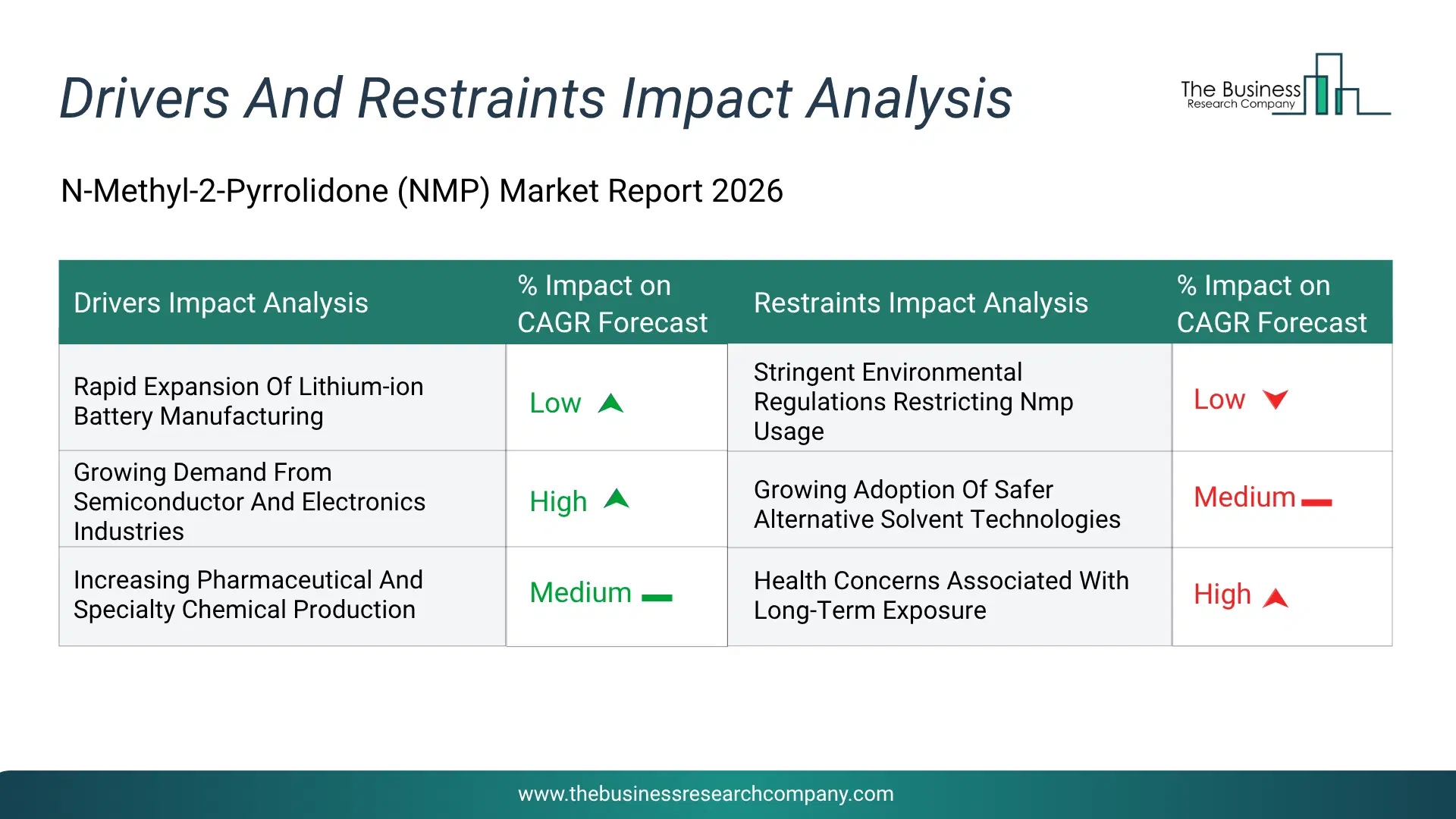 Drivers And Restraints Impact Analysis

The Business Research Company

N-Methyl-2-Pyrrolidone (NMP) Market Report 2026

| Drivers Impact Analysis | % Impact on CAGR Forecast | Restraints Impact Analysis | % Impact on CAGR Forecast |
|---|---|---|---|
| Rapid Expansion Of Lithium-ion Battery Manufacturing | Low | Stringent Environmental Regulations Restricting Nmp Usage | Low |
| Growing Demand From Semiconductor And Electronics Industries | High | Growing Adoption Of Safer Alternative Solvent Technologies | Medium |
| Increasing Pharmaceutical And Specialty Chemical Production | Medium | Health Concerns Associated With Long-Term Exposure | High |

www.thebusinessresearchcompany.com